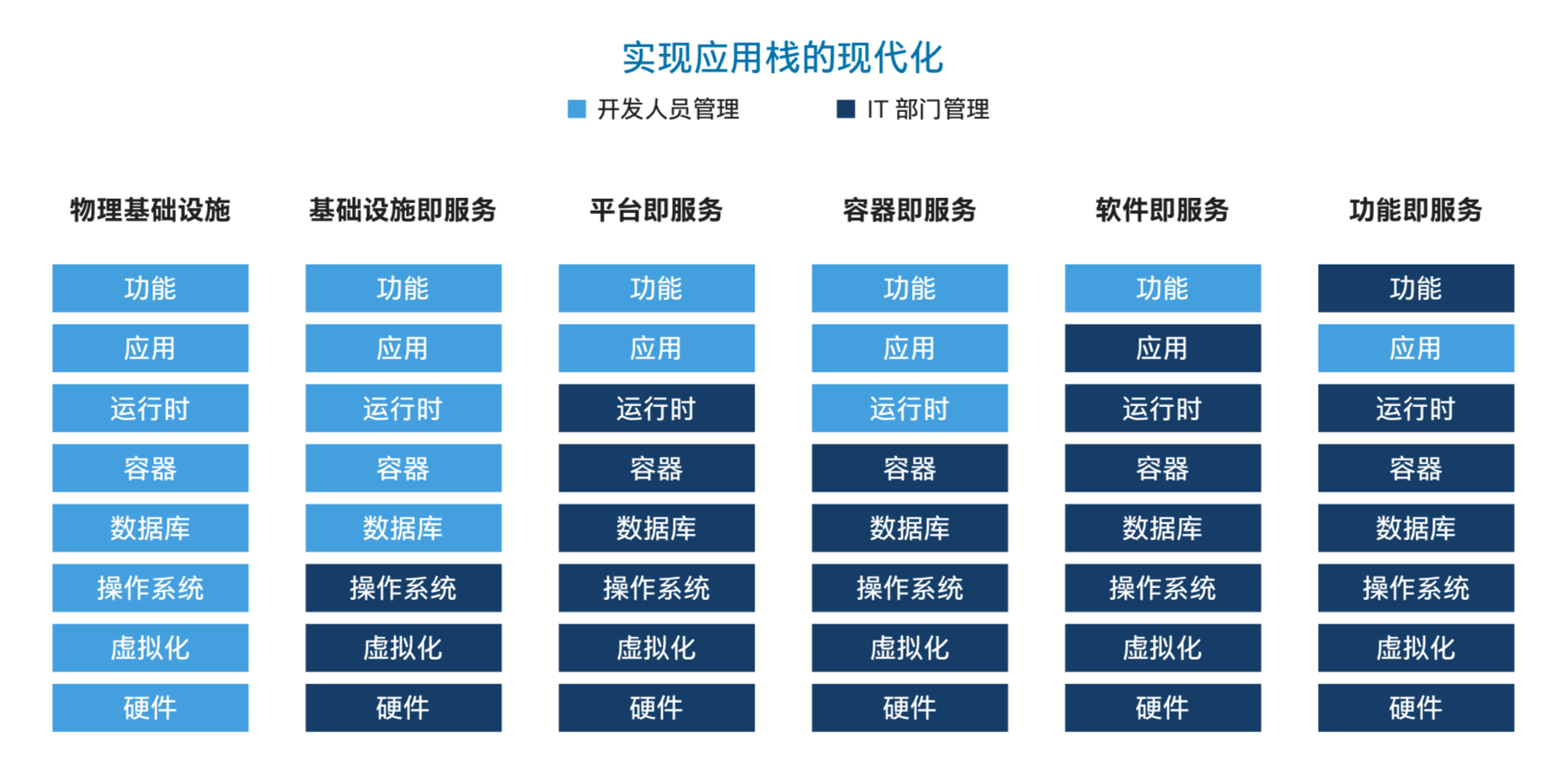 实现应用栈的现代化

开发人员管理　IT 部门管理

| 物理基础设施 | 基础设施即服务 | 平台即服务 | 容器即服务 | 软件即服务 | 功能即服务 |
|---|---|---|---|---|---|
| 功能 | 功能 | 功能 | 功能 | 功能 | 功能 |
| 应用 | 应用 | 应用 | 应用 | 应用 | 应用 |
| 运行时 | 运行时 | 运行时 | 运行时 | 运行时 | 运行时 |
| 容器 | 容器 | 容器 | 容器 | 容器 | 容器 |
| 数据库 | 数据库 | 数据库 | 数据库 | 数据库 | 数据库 |
| 操作系统 | 操作系统 | 操作系统 | 操作系统 | 操作系统 | 操作系统 |
| 虚拟化 | 虚拟化 | 虚拟化 | 虚拟化 | 虚拟化 | 虚拟化 |
| 硬件 | 硬件 | 硬件 | 硬件 | 硬件 | 硬件 |